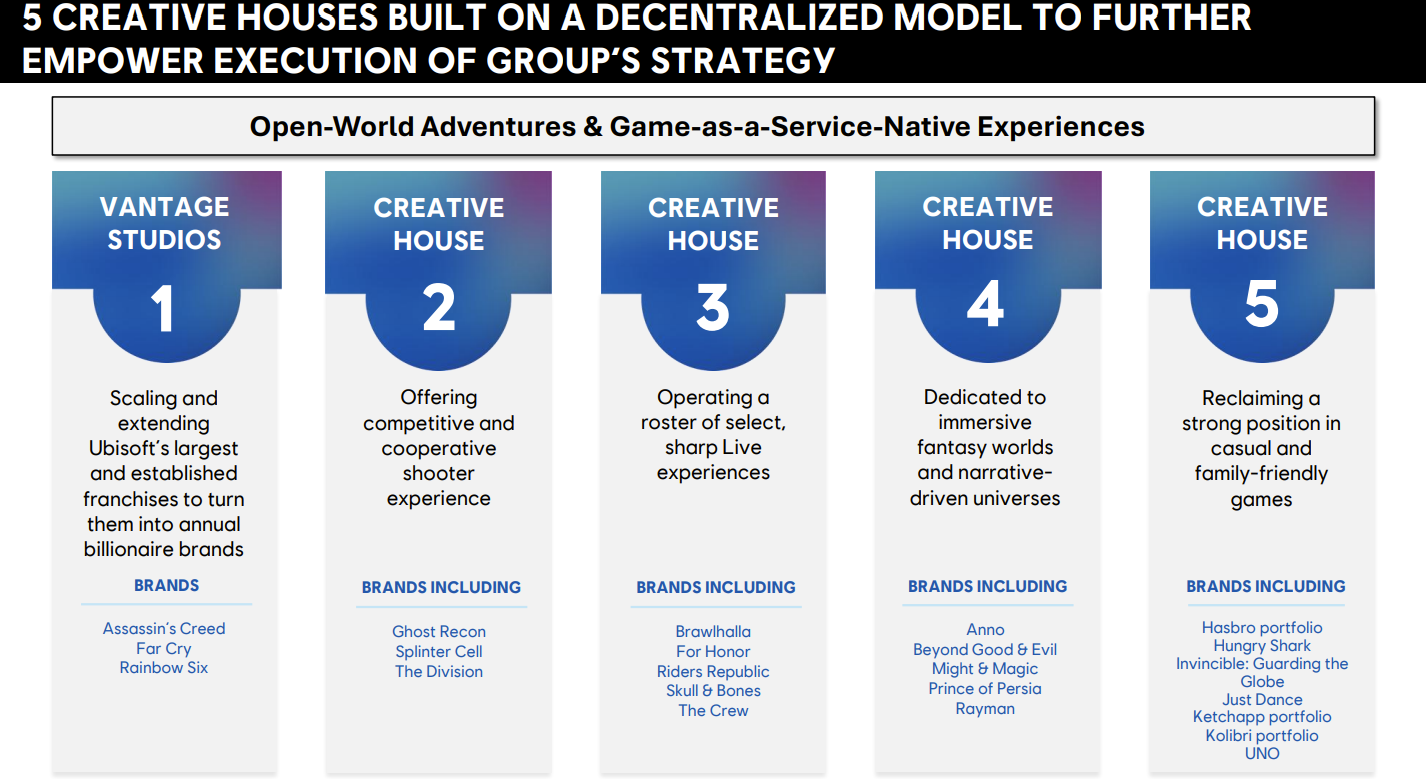 5 CREATIVE HOUSES BUILT ON A DECENTRALIZED MODEL TO FURTHER EMPOWER EXECUTION OF GROUP'S STRATEGY

Open-World Adventures & Game-as-a-Service-Native Experiences

VANTAGE STUDIOS

1

Scaling and extending Ubisoft's largest and established franchises to turn them into annual billionaire brands

BRANDS

Assassin's Creed
Far Cry
Rainbow Six

CREATIVE HOUSE

2

Offering competitive and cooperative shooter experience

BRANDS INCLUDING

Ghost Recon
Splinter Cell
The Division

CREATIVE HOUSE

3

Operating a roster of select, sharp Live experiences

BRANDS INCLUDING

Brawlhalla
For Honor
Riders Republic
Skull & Bones
The Crew

CREATIVE HOUSE

4

Dedicated to immersive fantasy worlds and narrative-driven universes

BRANDS INCLUDING

Anno
Beyond Good & Evil
Might & Magic
Prince of Persia
Rayman

CREATIVE HOUSE

5

Reclaiming a strong position in casual and family-friendly games

BRANDS INCLUDING

Hasbro portfolio
Hungry Shark
Invincible: Guarding the Globe
Just Dance
Ketchapp portfolio
Kolibri portfolio
UNO